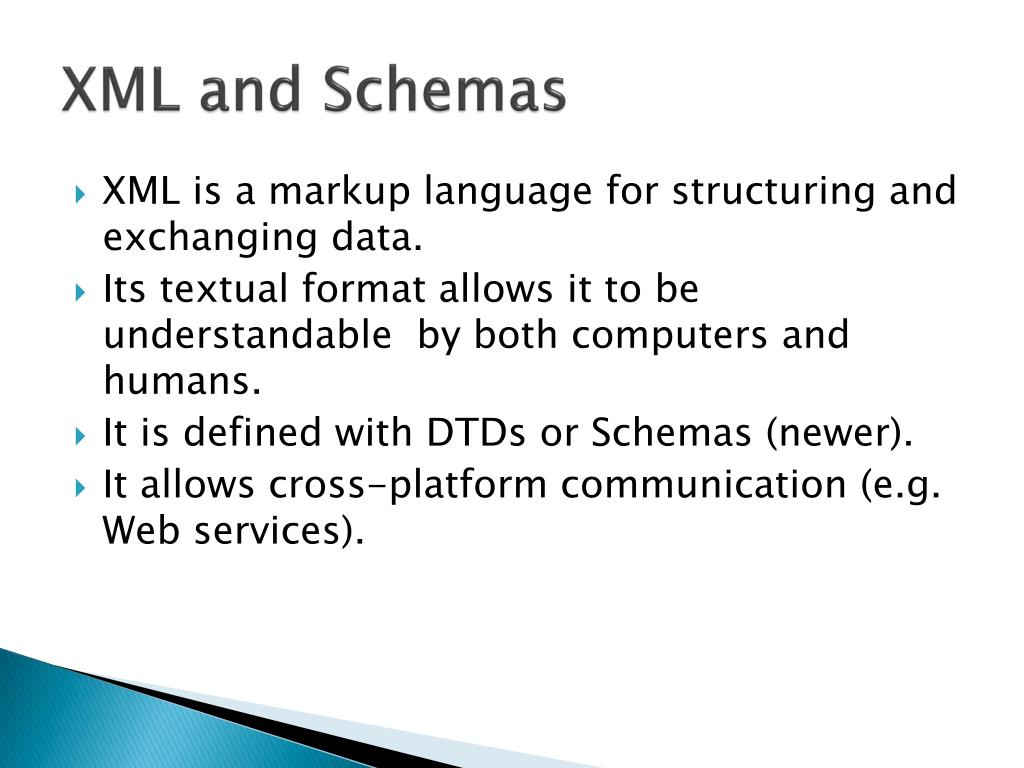 XML and Schemas

XML is a markup language for structuring and exchanging data.

Its textual format allows it to be understandable by both computers and humans.

It is defined with DTDs or Schemas (newer).

It allows cross-platform communication (e.g. Web services).